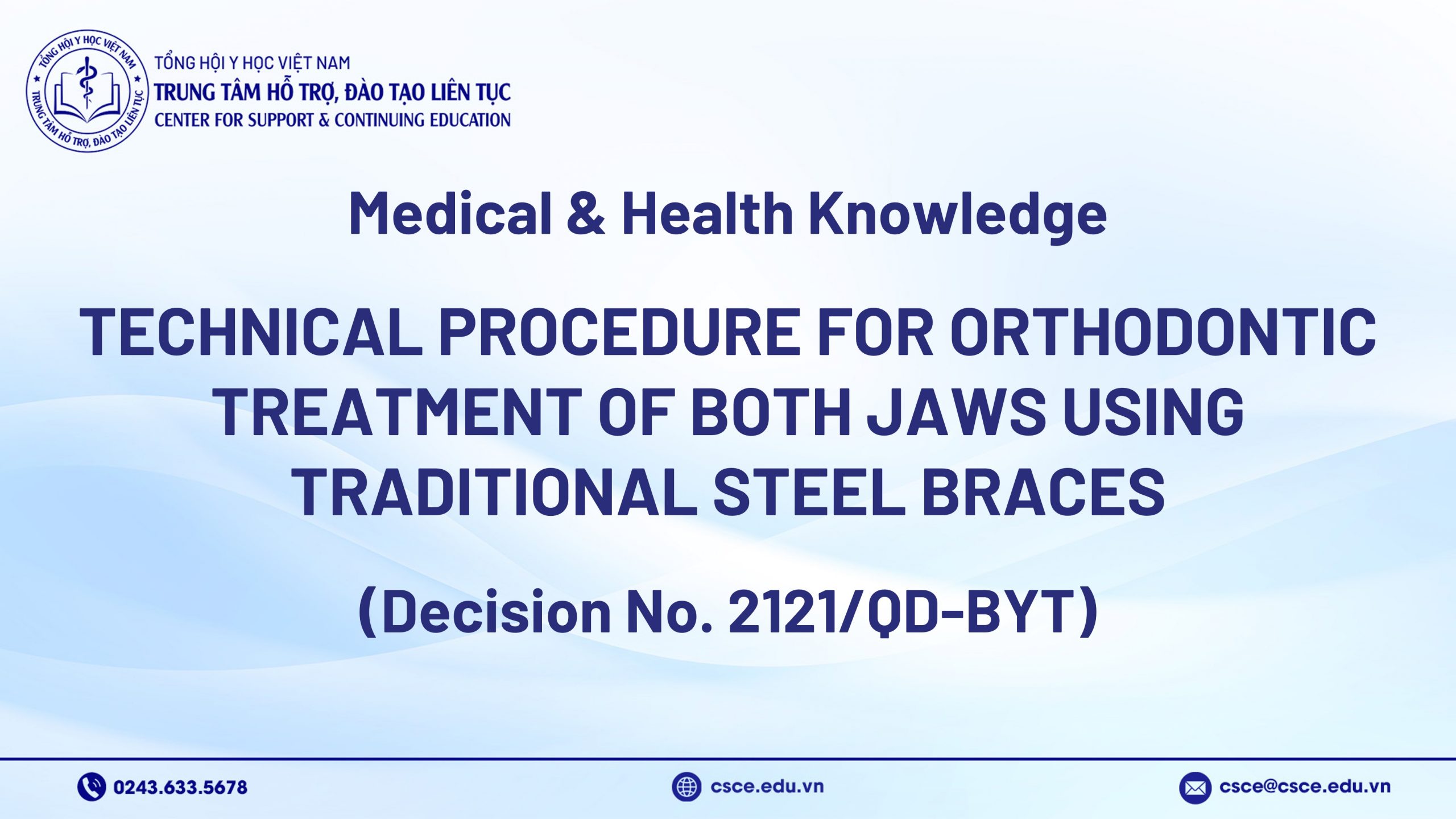 TỔNG HỘI Y HỌC VIỆT NAM
TRUNG TÂM HỖ TRỢ, ĐÀO TẠO LIÊN TỤC
TỔNG HỘI Y HỌC VIỆT NAM
TRUNG TÂM HỖ TRỢ, ĐÀO TẠO LIÊN TỤC
CENTER FOR SUPPORT & CONTINUING EDUCATION

Medical & Health Knowledge

TECHNICAL PROCEDURE FOR ORTHODONTIC TREATMENT OF BOTH JAWS USING TRADITIONAL STEEL BRACES

(Decision No. 2121/QD-BYT)

0243.633.5678
csce.edu.vn
csce@csce.edu.vn